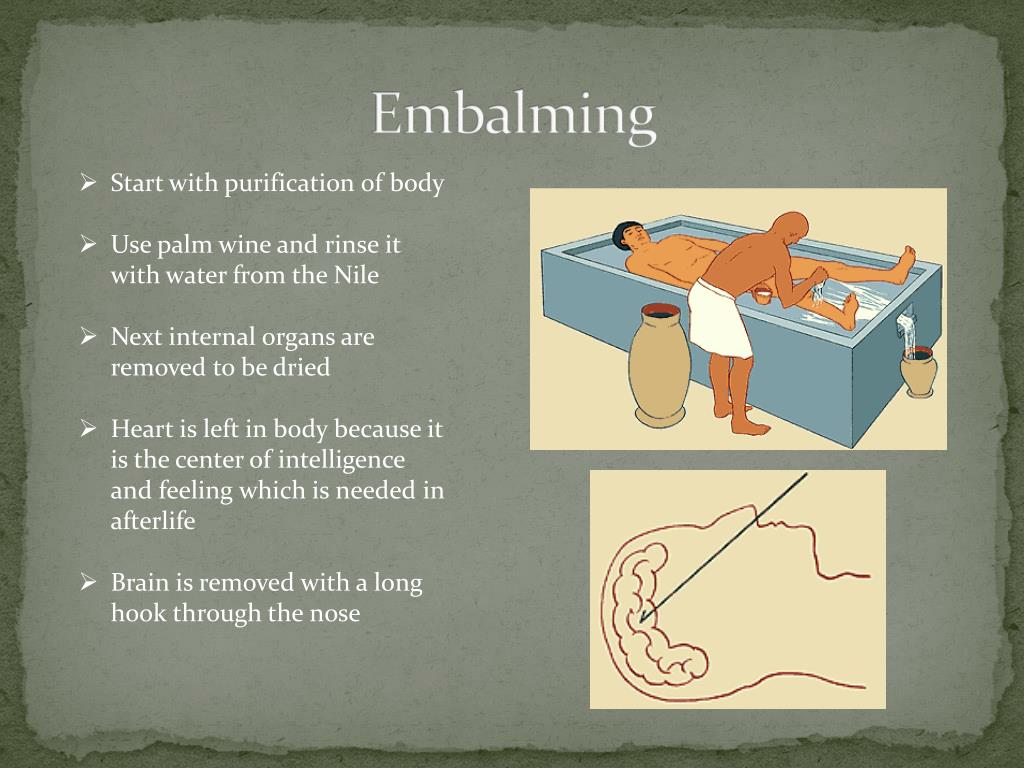 Embalming

➢ Start with purification of body

➢ Use palm wine and rinse it with water from the Nile

➢ Next internal organs are removed to be dried

➢ Heart is left in body because it is the center of intelligence and feeling which is needed in afterlife

➢ Brain is removed with a long hook through the nose